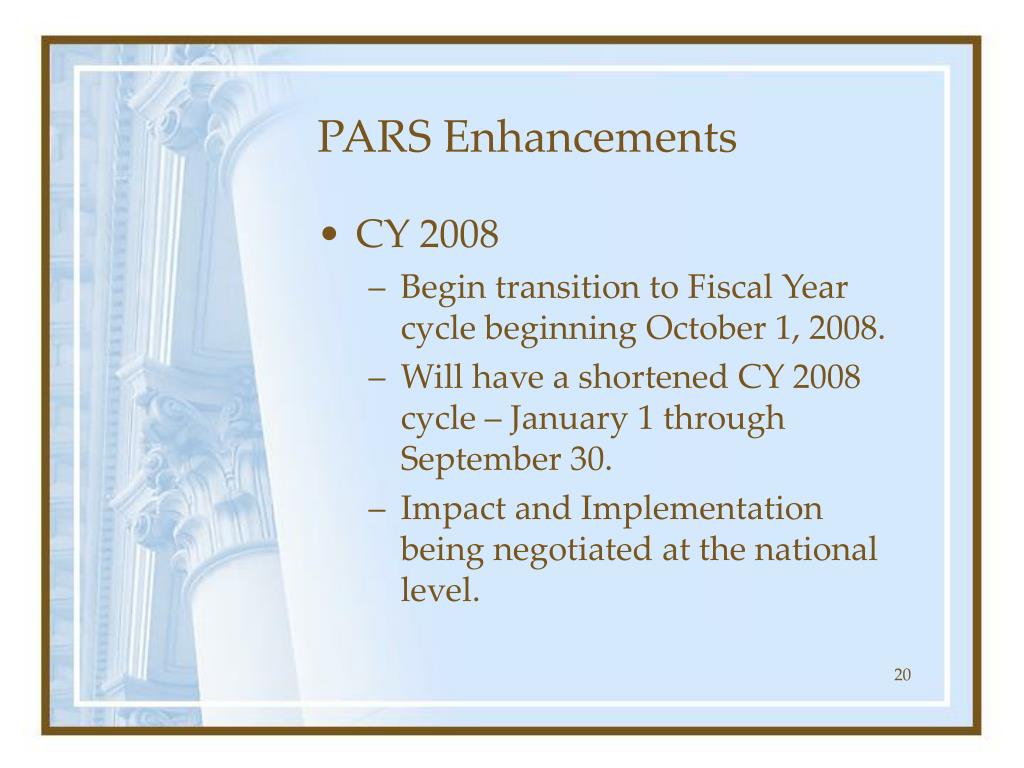 PARS Enhancements

• CY 2008
  – Begin transition to Fiscal Year cycle beginning October 1, 2008.
  – Will have a shortened CY 2008 cycle – January 1 through September 30.
  – Impact and Implementation being negotiated at the national level.

20